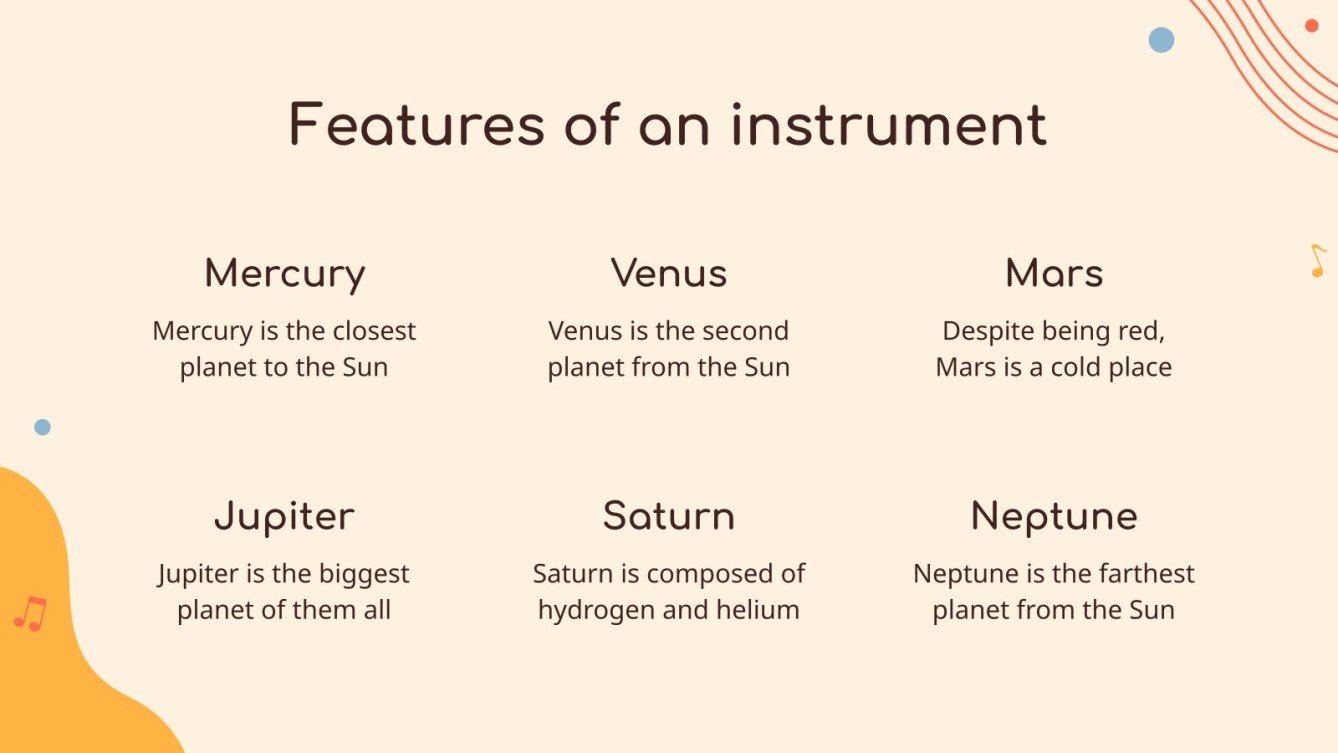 Features of an instrument

Mercury

Mercury is the closest planet to the Sun

Venus

Venus is the second planet from the Sun

Mars

Despite being red, Mars is a cold place

Jupiter

Jupiter is the biggest planet of them all

Saturn

Saturn is composed of hydrogen and helium

Neptune

Neptune is the farthest planet from the Sun